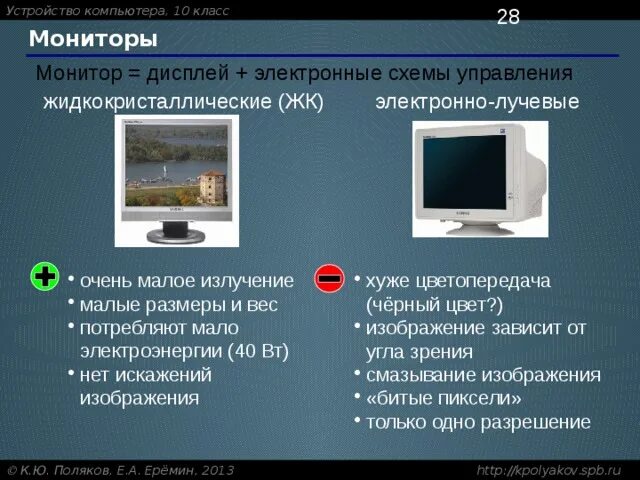 Устройство компьютера, 10 класс

28

Мониторы

Монитор = дисплей + электронные схемы управления

жидкокристаллические (ЖК)

электронно-лучевые

• очень малое излучение
• малые размеры и вес
• потребляют мало электроэнергии (40 Вт)
• нет искажений изображения

• хуже цветопередача (чёрный цвет?)
• изображение зависит от угла зрения
• смазывание изображения
• «битые пиксели»
• только одно разрешение

© К.Ю. Поляков, Е.А. Ерёмин, 2013

http://kpolyakov.spb.ru